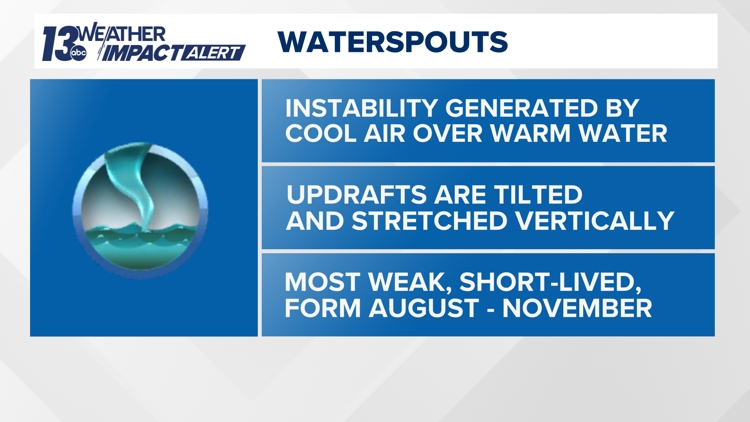 13 abc WEATHER IMPACT ALERT

WATERSPOUTS

INSTABILITY GENERATED BY COOL AIR OVER WARM WATER

UPDRAFTS ARE TILTED AND STRETCHED VERTICALLY

MOST WEAK, SHORT-LIVED, FORM AUGUST - NOVEMBER